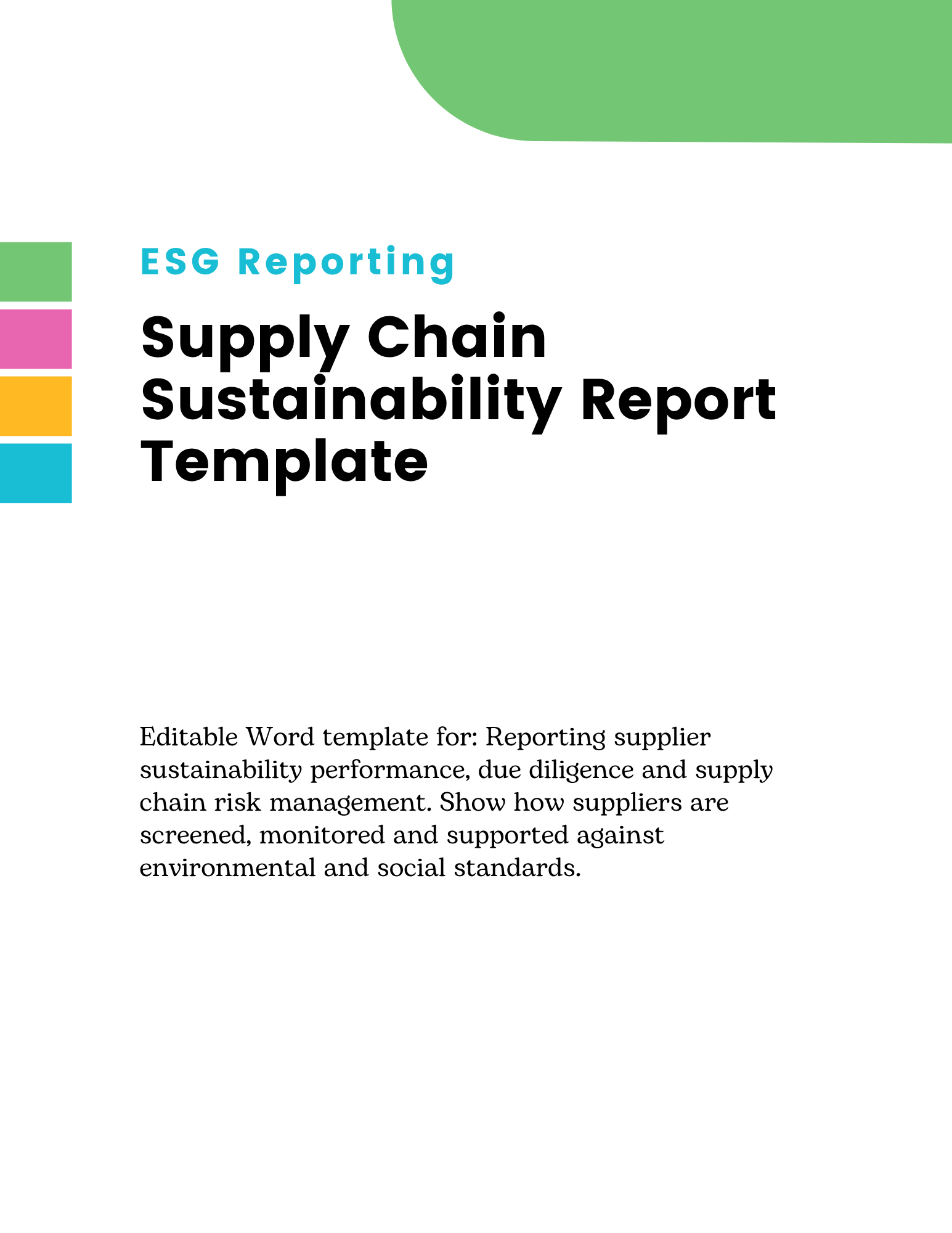 ESG Reporting

Supply Chain Sustainability Report Template

Editable Word template for: Reporting supplier sustainability performance, due diligence and supply chain risk management. Show how suppliers are screened, monitored and supported against environmental and social standards.